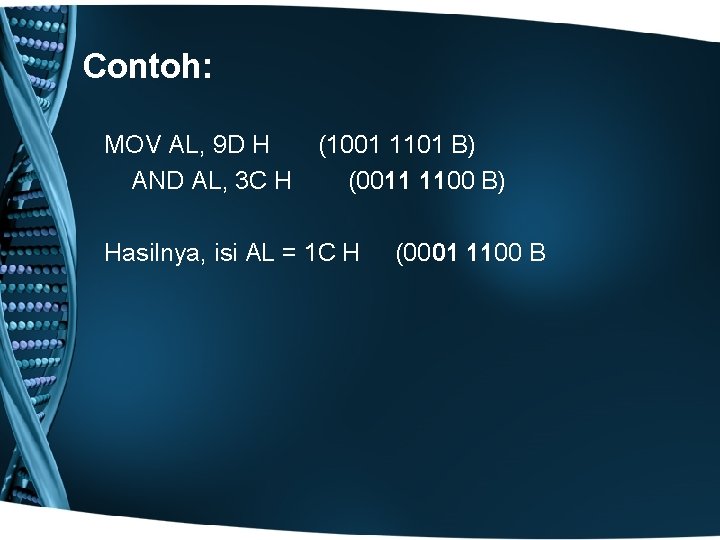 Contoh:

MOV AL, 9D H (1001 1101 B)
AND AL, 3C H (0011 1100 B)

Hasilnya, isi AL = 1C H (0001 1100 B